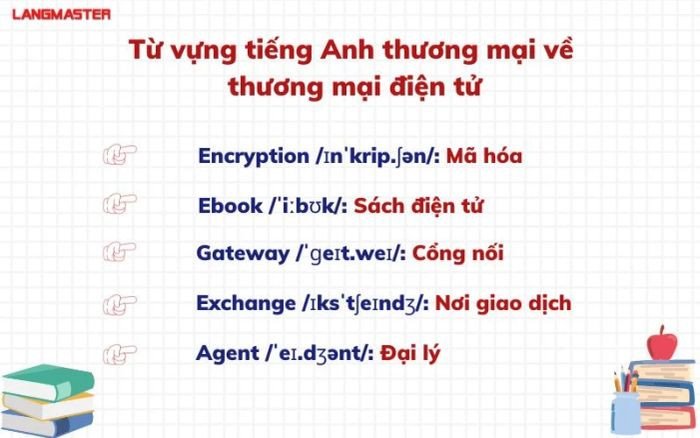 LANGMASTER

Từ vựng tiếng Anh thương mại về thương mại điện tử

Encryption /ɪnˈkrip.ʃən/: Mã hóa

Ebook /ˈiːbʊk/: Sách điện tử

Gateway /ˈɡeɪt.weɪ/: Cổng nối

Exchange /ɪksˈtʃeɪndʒ/: Nơi giao dịch

Agent /ˈeɪ.dʒənt/: Đại lý